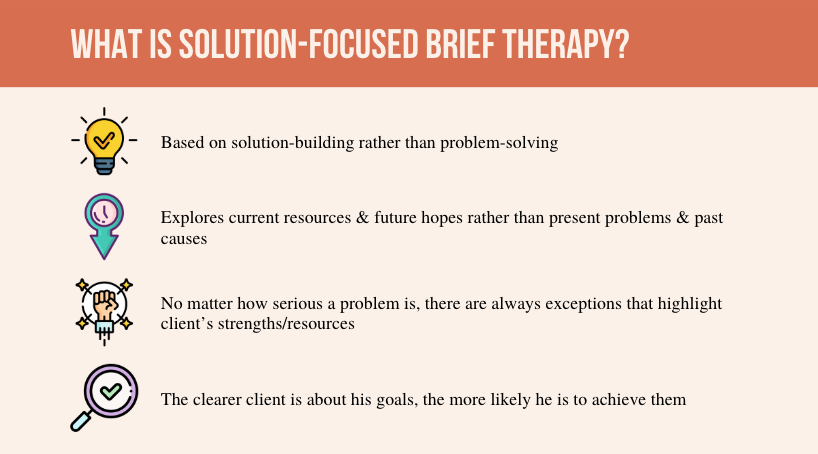 WHAT IS SOLUTION-FOCUSED BRIEF THERAPY?

Based on solution-building rather than problem-solving

Explores current resources & future hopes rather than present problems & past causes

No matter how serious a problem is, there are always exceptions that highlight client’s strengths/resources

The clearer client is about his goals, the more likely he is to achieve them